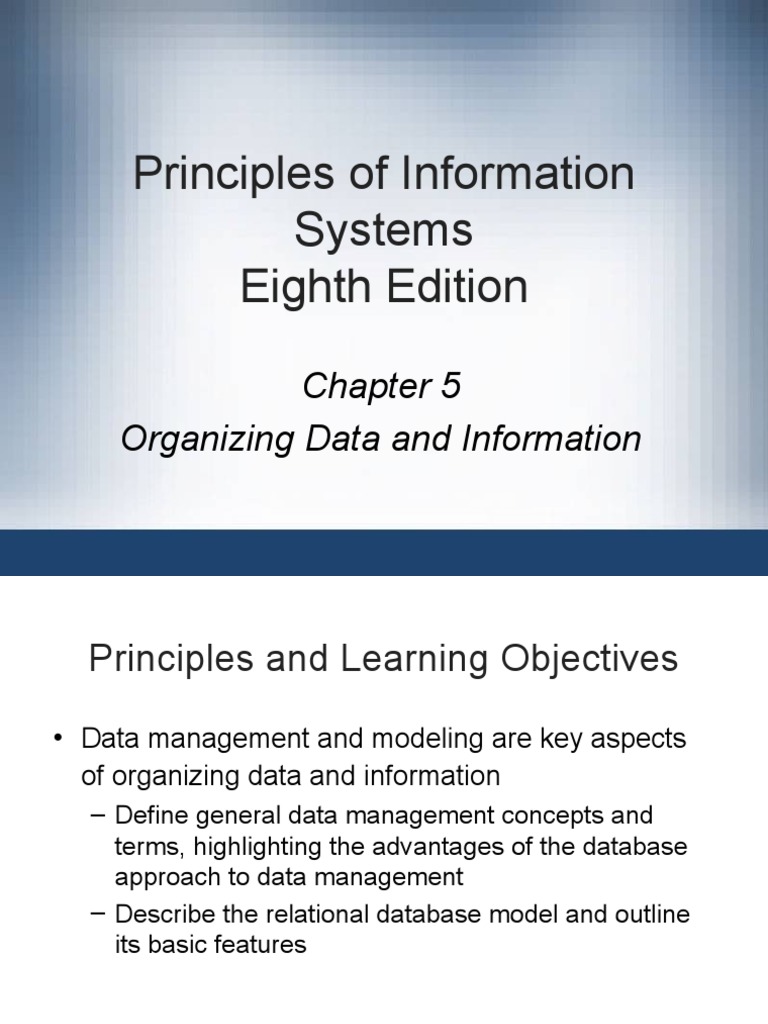 Principles of Information Systems
Eighth Edition

Chapter 5
Organizing Data and Information

Principles and Learning Objectives

• Data management and modeling are key aspects of organizing data and information
– Define general data management concepts and terms, highlighting the advantages of the database approach to data management
– Describe the relational database model and outline its basic features